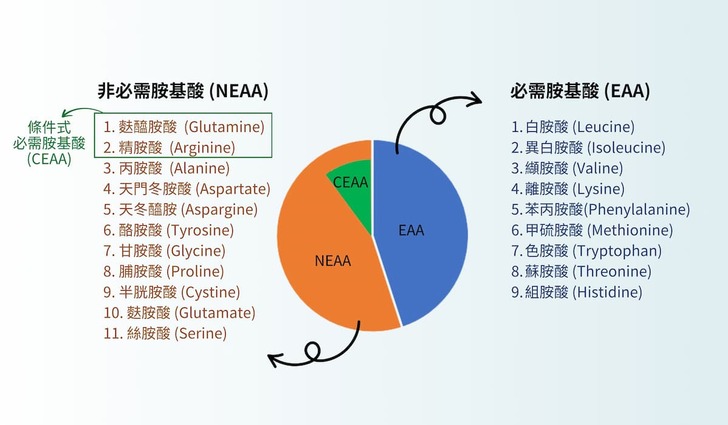 非必需胺基酸 (NEAA)

條件式
必需胺基酸
(CEAA)

1. 麩醯胺酸 (Glutamine)
2. 精胺酸 (Arginine)
3. 丙胺酸 (Alanine)
4. 天門冬胺酸 (Aspartate)
5. 天冬醯胺 (Aspargine)
6. 酪胺酸 (Tyrosine)
7. 甘胺酸 (Glycine)
8. 脯胺酸 (Proline)
9. 半胱胺酸 (Cystine)
10. 麩胺酸 (Glutamate)
11. 絲胺酸 (Serine)

CEAA
EAA
NEAA

必需胺基酸 (EAA)

1. 白胺酸 (Leucine)
2. 異白胺酸 (Isoleucine)
3. 纈胺酸 (Valine)
4. 離胺酸 (Lysine)
5. 苯丙胺酸(Phenylalanine)
6. 甲硫胺酸 (Methionine)
7. 色胺酸 (Tryptophan)
8. 蘇胺酸 (Threonine)
9. 組胺酸 (Histidine)